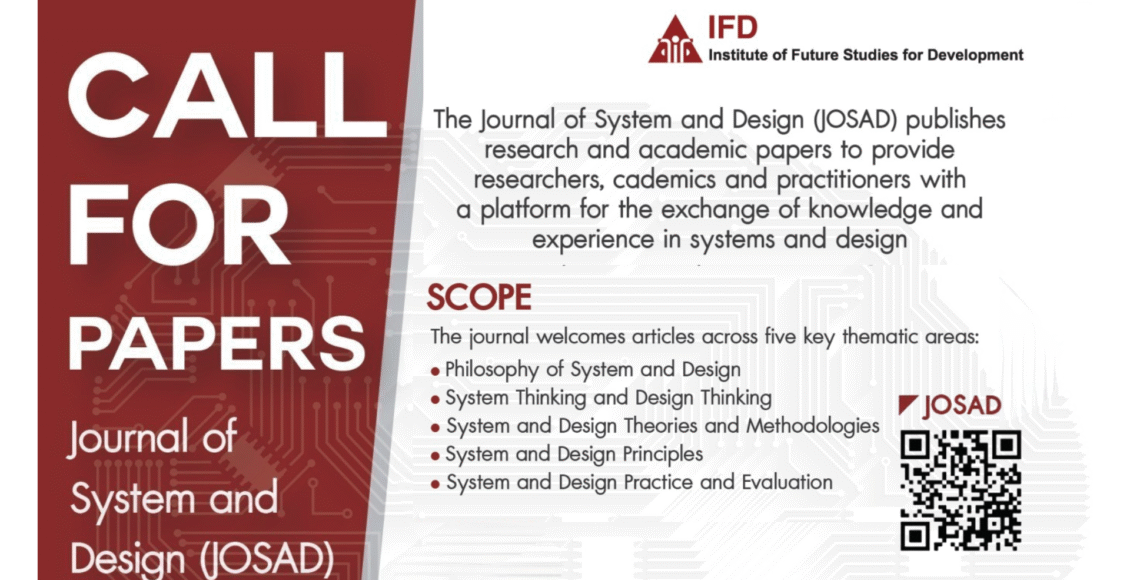 CALL FOR PAPERS

Journal of System and Design (JOSAD)

IFD
Institute of Future Studies for Development

The Journal of System and Design (JOSAD) publishes research and academic papers to provide researchers, cademics and practitioners with a platform for the exchange of knowledge and experience in systems and design

SCOPE

The journal welcomes articles across five key thematic areas:
• Philosophy of System and Design
• System Thinking and Design Thinking
• System and Design Theories and Methodologies
• System and Design Principles
• System and Design Practice and Evaluation

JOSAD